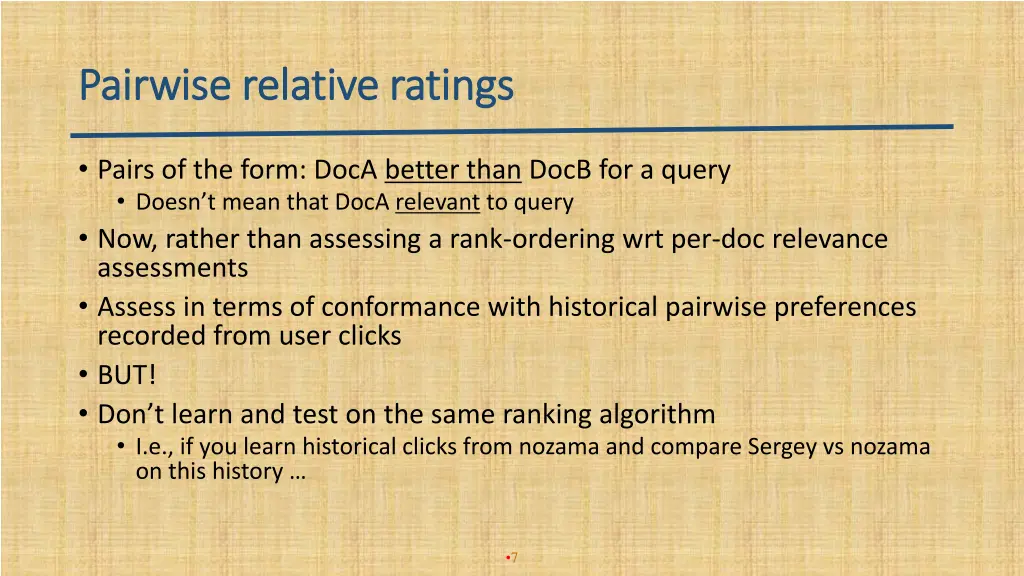 Pairwise relative ratings

• Pairs of the form: DocA better than DocB for a query
  • Doesn't mean that DocA relevant to query
• Now, rather than assessing a rank-ordering wrt per-doc relevance assessments
• Assess in terms of conformance with historical pairwise preferences recorded from user clicks
• BUT!
• Don't learn and test on the same ranking algorithm
  • I.e., if you learn historical clicks from nozama and compare Sergey vs nozama on this history …

•7